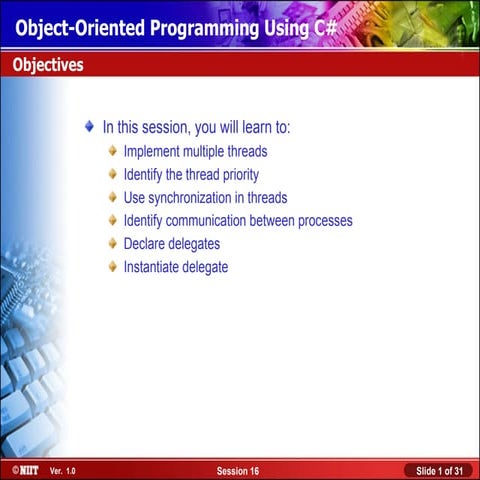 Object-Oriented Programming Using C#

Objectives

In this session, you will learn to:

Implement multiple threads

Identify the thread priority

Use synchronization in threads

Identify communication between processes

Declare delegates

Instantiate delegate

©NIIT Ver. 1.0 Session 16 Slide 1 of 31